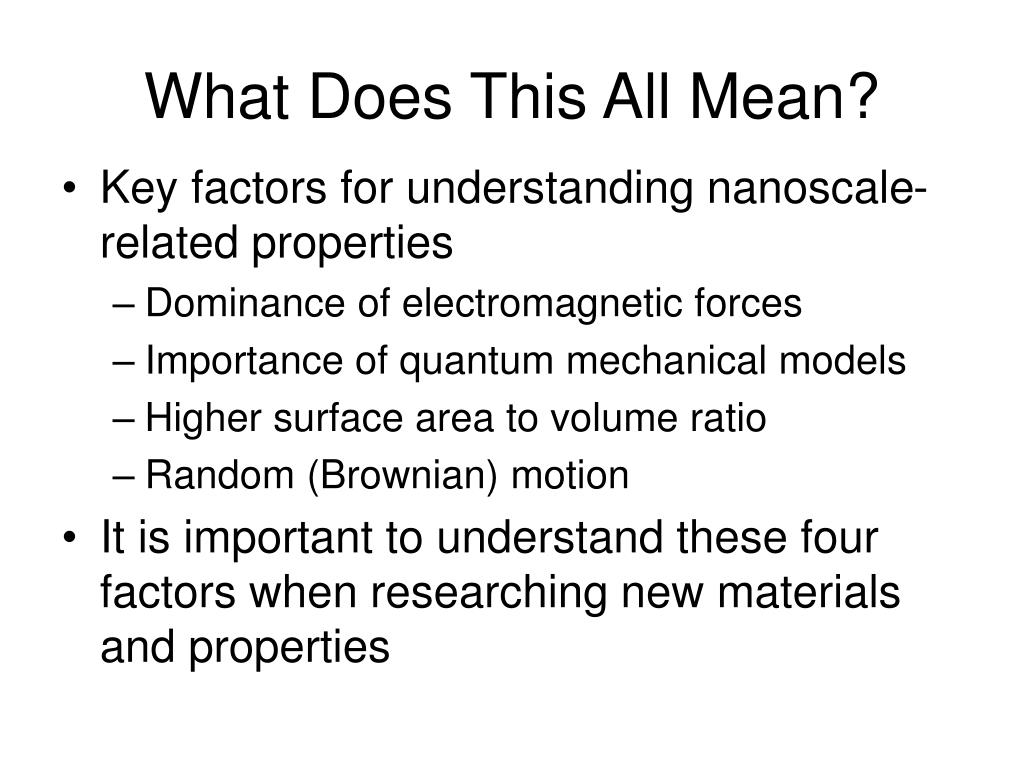 What Does This All Mean?

• Key factors for understanding nanoscale-related properties
  – Dominance of electromagnetic forces
  – Importance of quantum mechanical models
  – Higher surface area to volume ratio
  – Random (Brownian) motion
• It is important to understand these four factors when researching new materials and properties